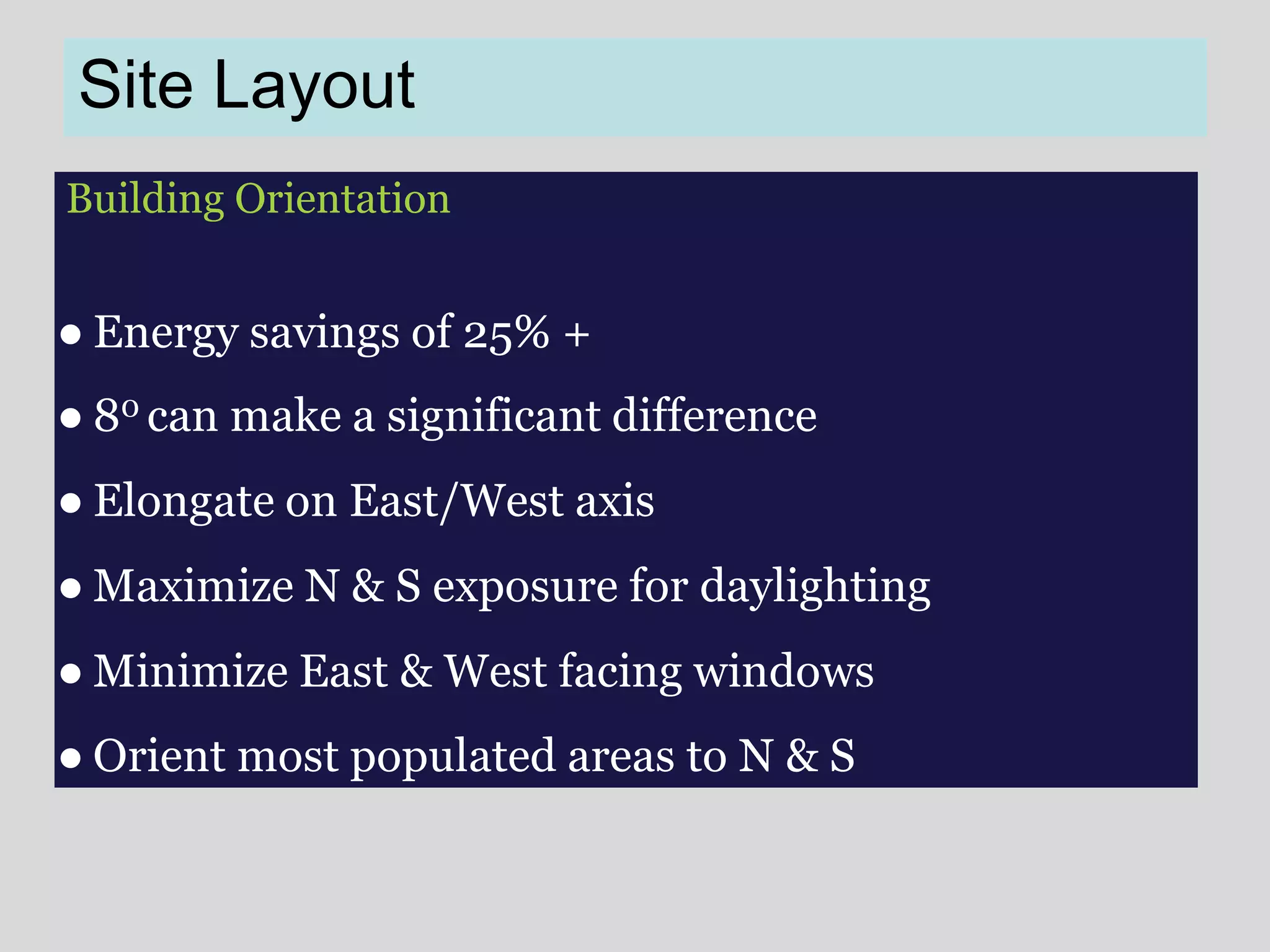 Site Layout

Building Orientation

• Energy savings of 25% +

• 8º can make a significant difference

• Elongate on East/West axis

• Maximize N & S exposure for daylighting

• Minimize East & West facing windows

• Orient most populated areas to N & S